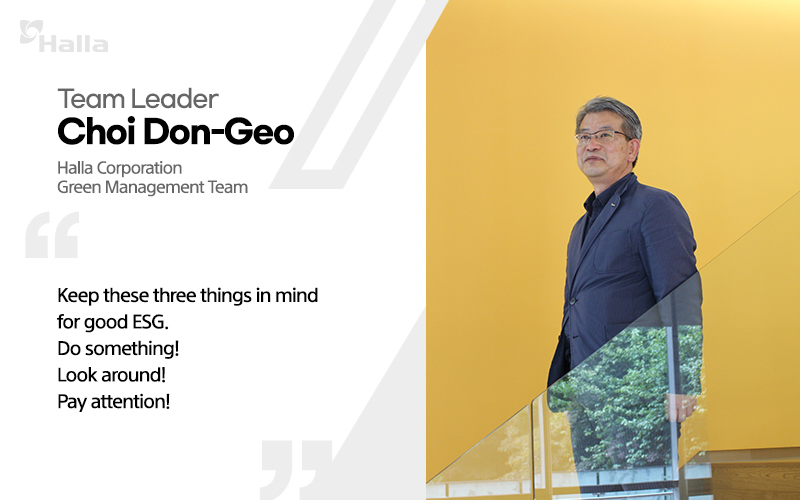 Halla

Team Leader
Choi Don-Geo

Halla Corporation
Green Management Team

“

Keep these three things in mind for good ESG.
Do something!
Look around!
Pay attention!

”